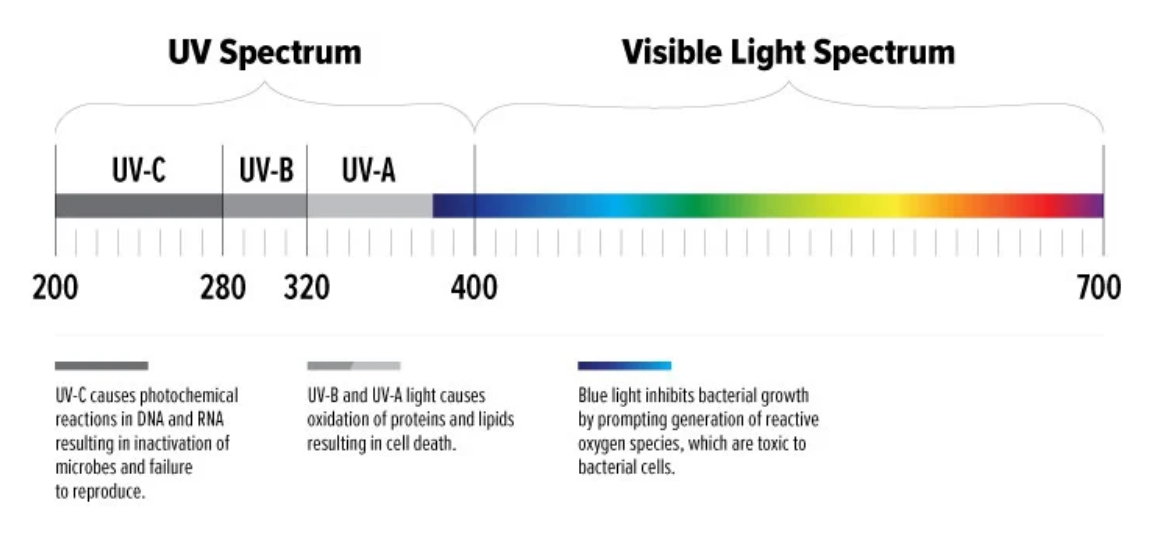 UV Spectrum

Visible Light Spectrum

UV-C

UV-B

UV-A

200

280

320

400

700

UV-C causes photochemical reactions in DNA and RNA resulting in inactivation of microbes and failure to reproduce.

UV-B and UV-A light causes oxidation of proteins and lipids resulting in cell death.

Blue light inhibits bacterial growth by prompting generation of reactive oxygen species, which are toxic to bacterial cells.